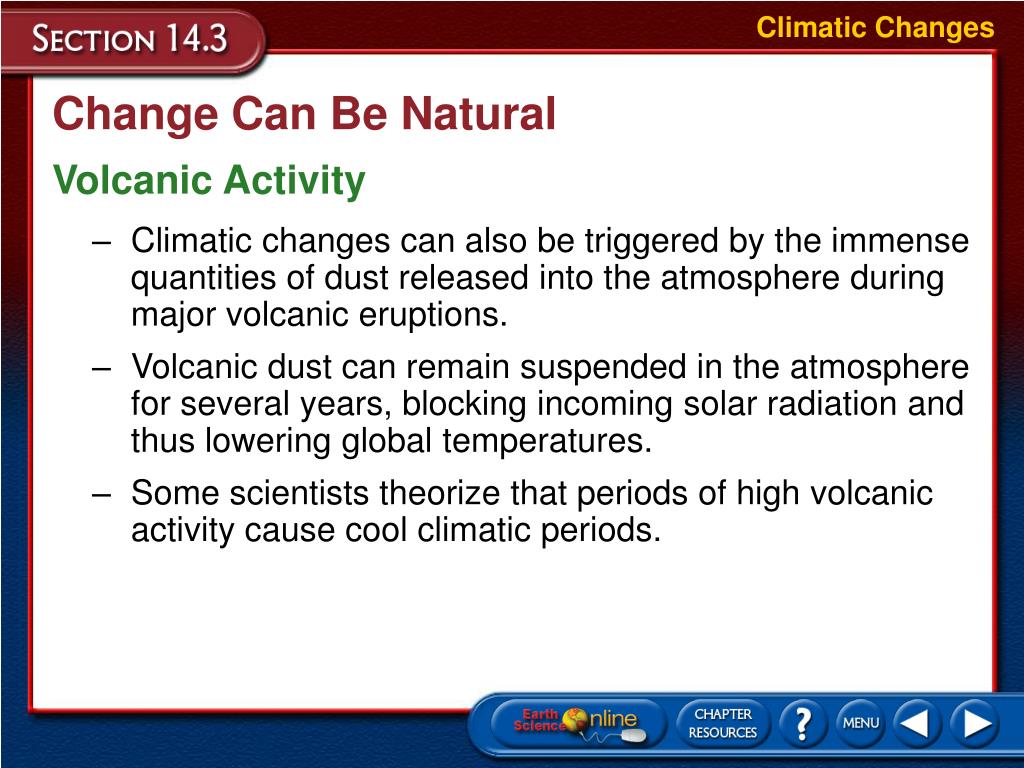 SECTION 14.3

Climatic Changes

Change Can Be Natural

Volcanic Activity

– Climatic changes can also be triggered by the immense quantities of dust released into the atmosphere during major volcanic eruptions.

– Volcanic dust can remain suspended in the atmosphere for several years, blocking incoming solar radiation and thus lowering global temperatures.

– Some scientists theorize that periods of high volcanic activity cause cool climatic periods.

Earth Science Online

CHAPTER RESOURCES

?

MENU